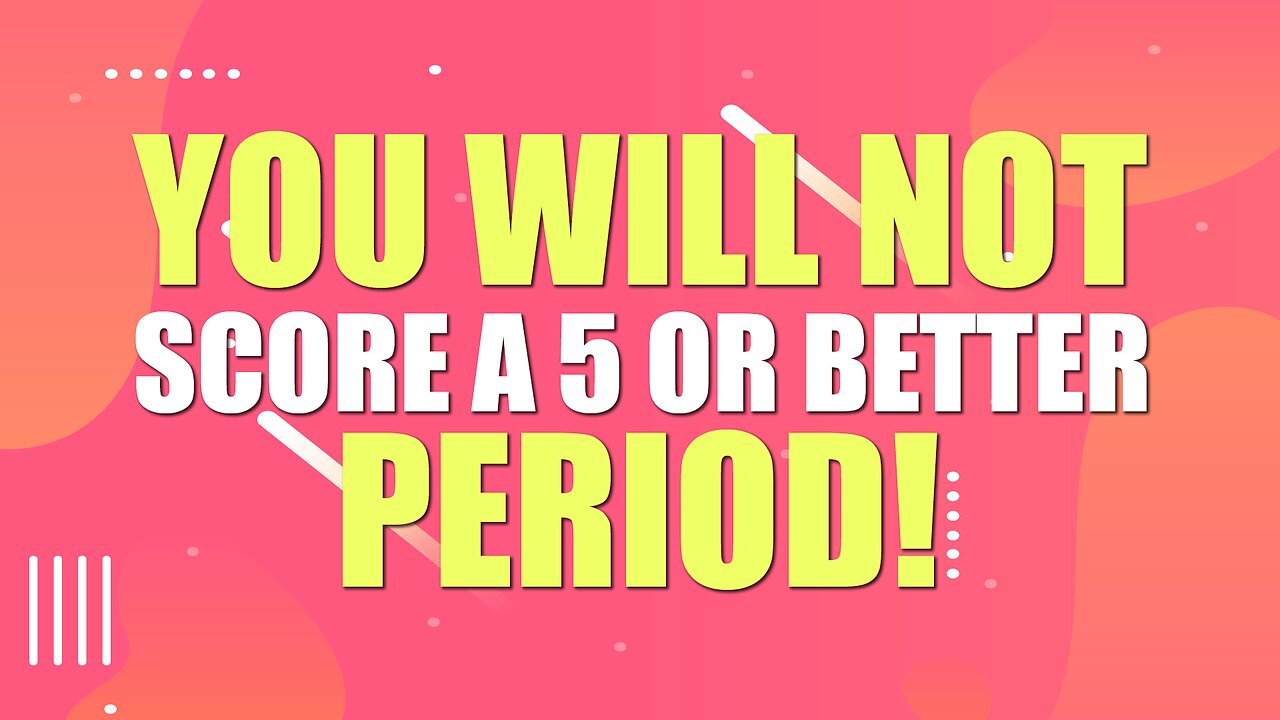 YOU WILL NOT
SCORE A 5 OR BETTER
PERIOD!